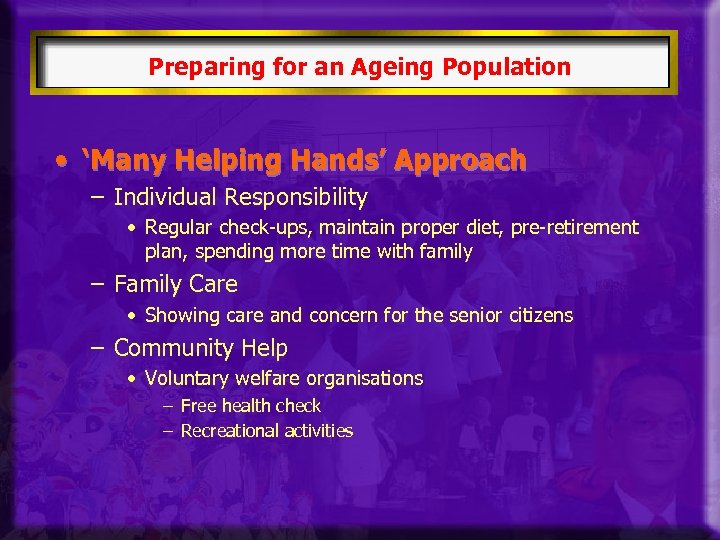 Preparing for an Ageing Population

• 'Many Helping Hands' Approach
– Individual Responsibility
• Regular check-ups, maintain proper diet, pre-retirement plan, spending more time with family
– Family Care
• Showing care and concern for the senior citizens
– Community Help
• Voluntary welfare organisations
– Free health check
– Recreational activities